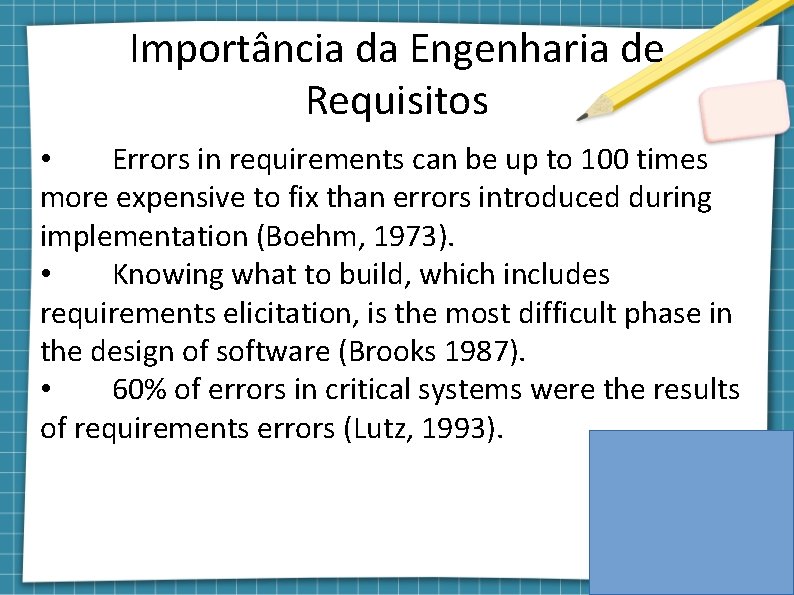 Importância da Engenharia de Requisitos

• Errors in requirements can be up to 100 times more expensive to fix than errors introduced during implementation (Boehm, 1973).

• Knowing what to build, which includes requirements elicitation, is the most difficult phase in the design of software (Brooks 1987).

• 60% of errors in critical systems were the results of requirements errors (Lutz, 1993).